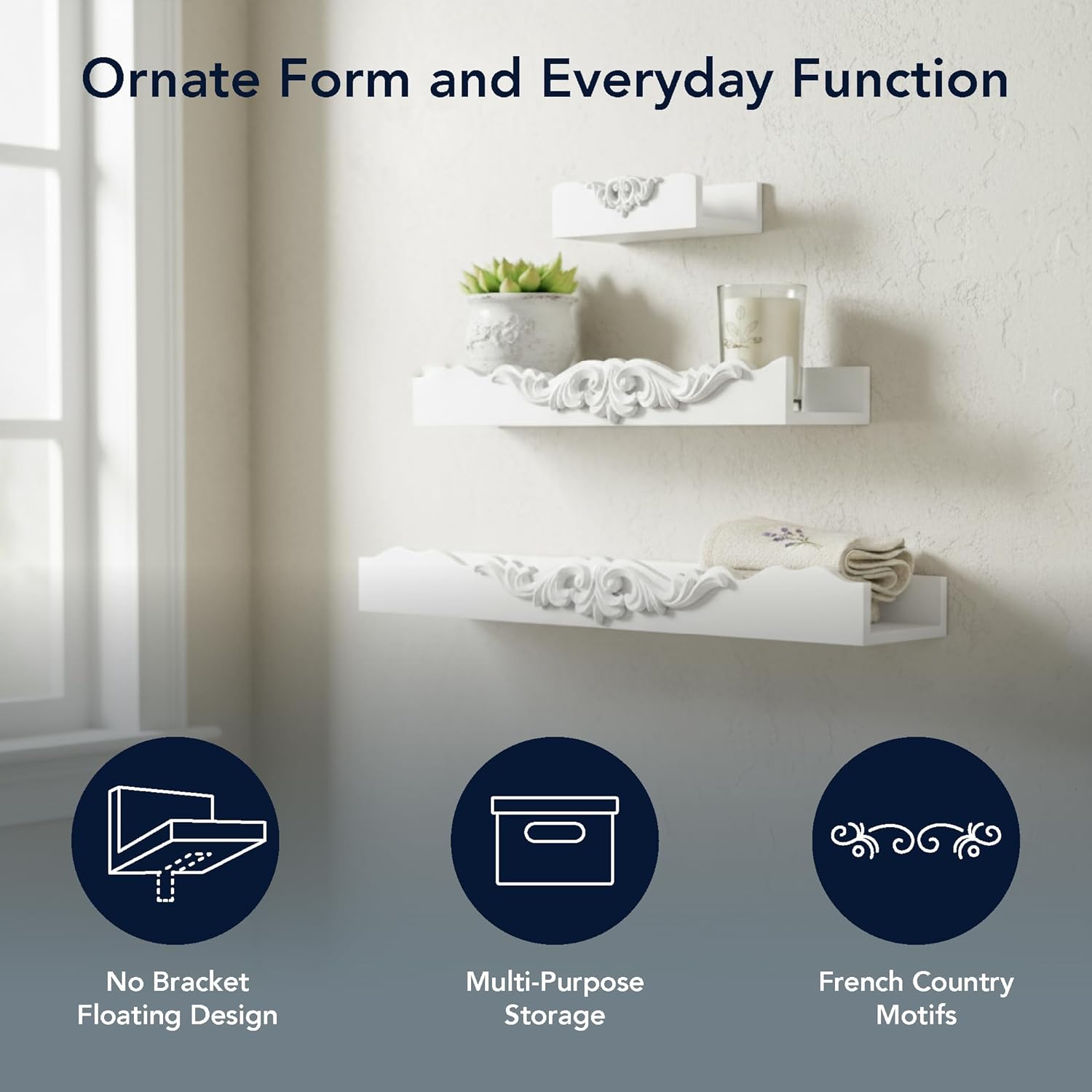 Ornate Form and Everyday Function

No Bracket
Floating Design

Multi-Purpose
Storage

French Country
Motifs